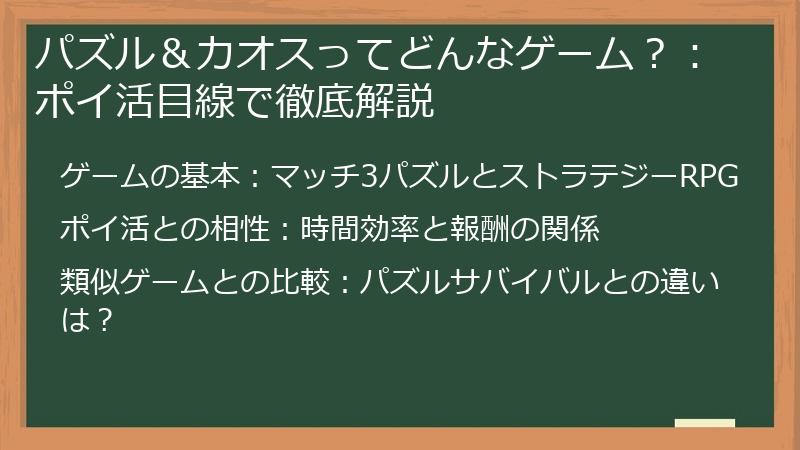 パズル＆カオスってどんなゲーム？：ポイ活目線で徹底解説

ゲームの基本：マッチ3パズルとストラテジーRPG

ポイ活との相性：時間効率と報酬の関係

類似ゲームとの比較：パズルサバイバルとの違いは？